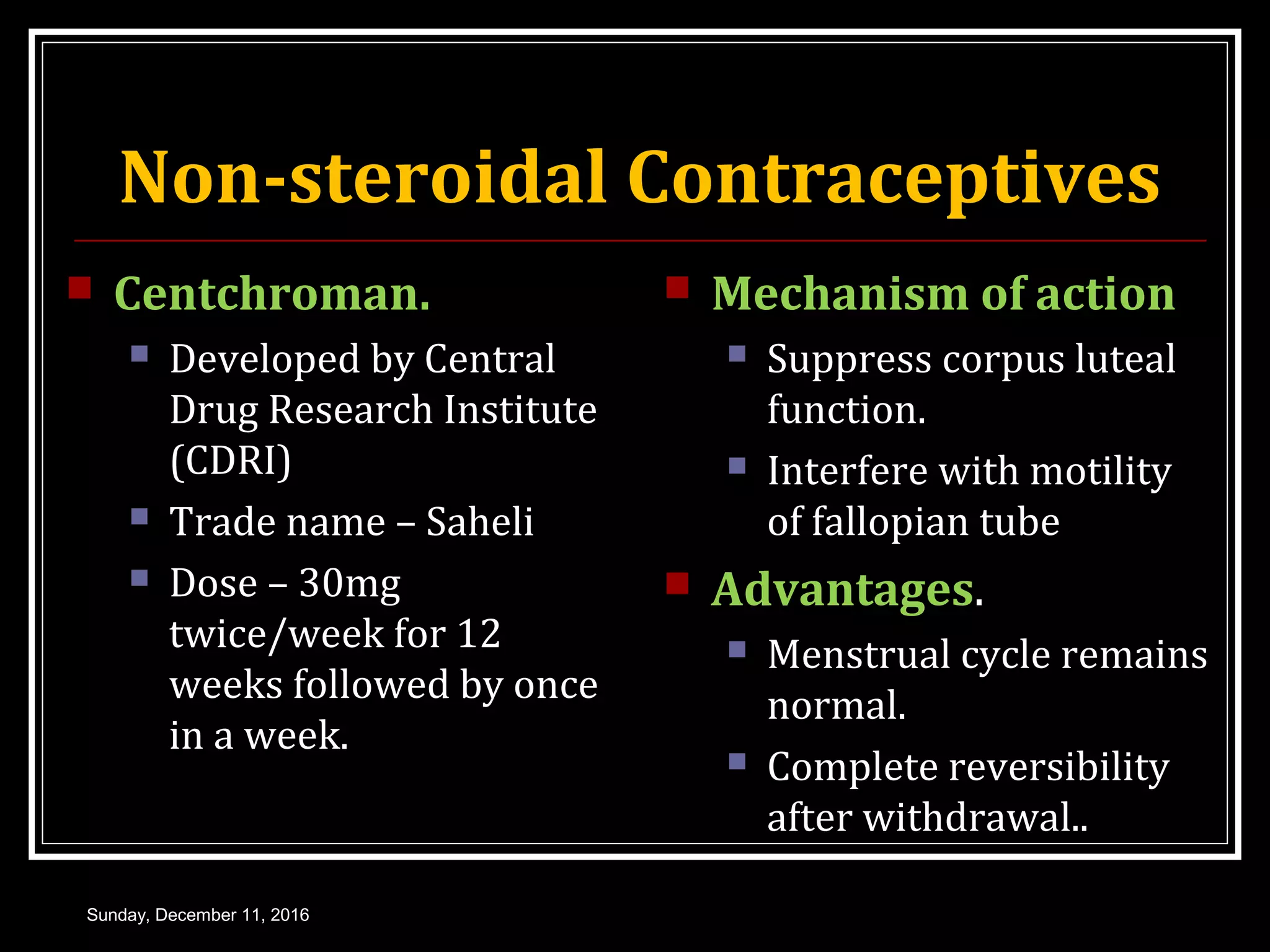 Non-steroidal Contraceptives

Centchroman.

Developed by Central Drug Research Institute (CDRI)

Trade name – Saheli

Dose – 30mg twice/week for 12 weeks followed by once in a week.

Mechanism of action

Suppress corpus luteal function.

Interfere with motility of fallopian tube

Advantages.

Menstrual cycle remains normal.

Complete reversibility after withdrawal..

Sunday, December 11, 2016